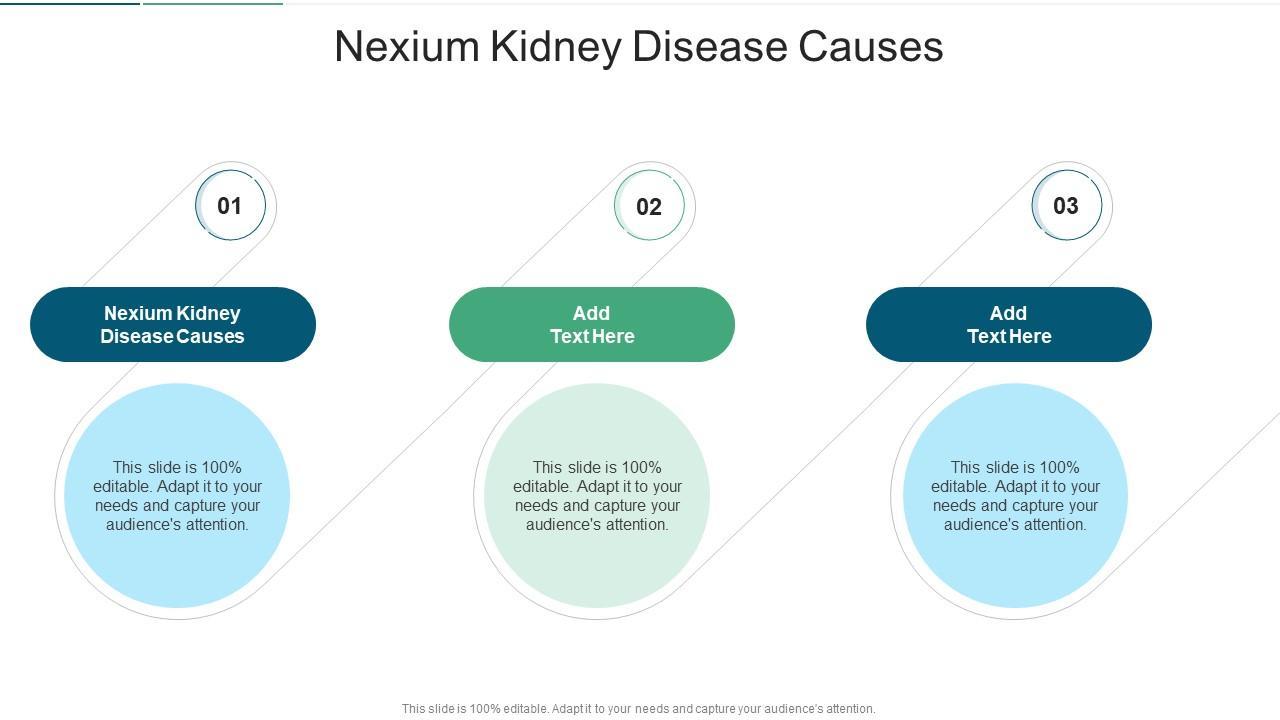 Nexium Kidney Disease Causes

01

Nexium Kidney Disease Causes

This slide is 100% editable. Adapt it to your needs and capture your audience's attention.

02

Add Text Here

This slide is 100% editable. Adapt it to your needs and capture your audience's attention.

03

Add Text Here

This slide is 100% editable. Adapt it to your needs and capture your audience's attention.

This slide is 100% editable. Adapt it to your needs and capture your audience's attention.